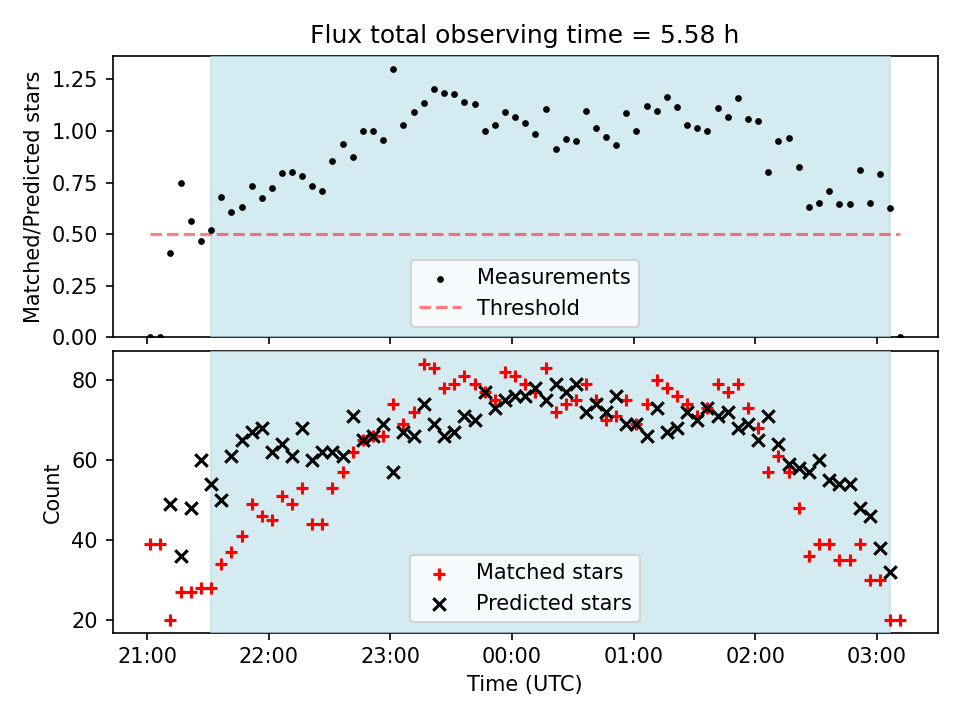 Flux total observing time = 5.58 h

Matched/Predicted stars

1.25
1.00
0.75
0.50
0.25
0.00

Measurements
Threshold

Count

80
60
40
20

Matched stars
Predicted stars

21:00 22:00 23:00 00:00 01:00 02:00 03:00

Time (UTC)